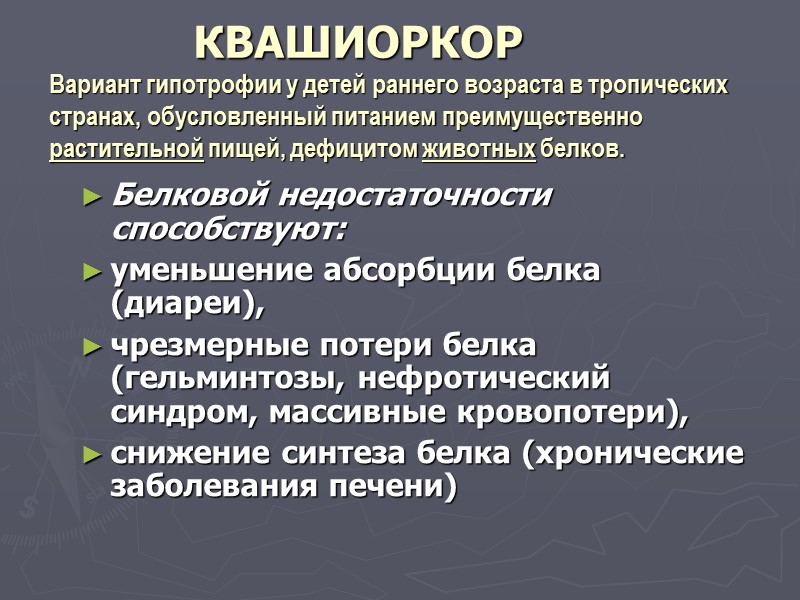 КВАШИОРКОР

Вариант гипотрофии у детей раннего возраста в тропических странах, обусловленный питанием преимущественно растительной пищей, дефицитом животных белков.

► Белковой недостаточности способствуют:
► уменьшение абсорбции белка (диареи),
► чрезмерные потери белка (гельминтозы, нефротический синдром, массивные кровопотери),
► снижение синтеза белка (хронические заболевания печени)